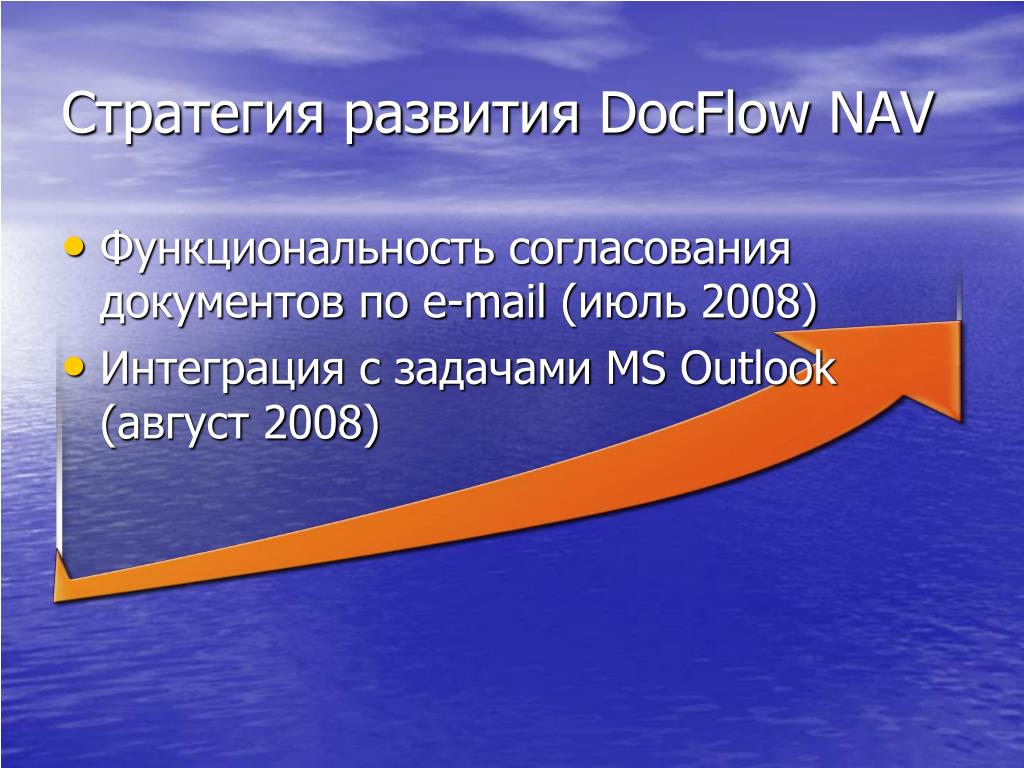 Стратегия развития DocFlow NAV

• Функциональность согласования документов по e-mail (июль 2008)
• Интеграция с задачами MS Outlook (август 2008)